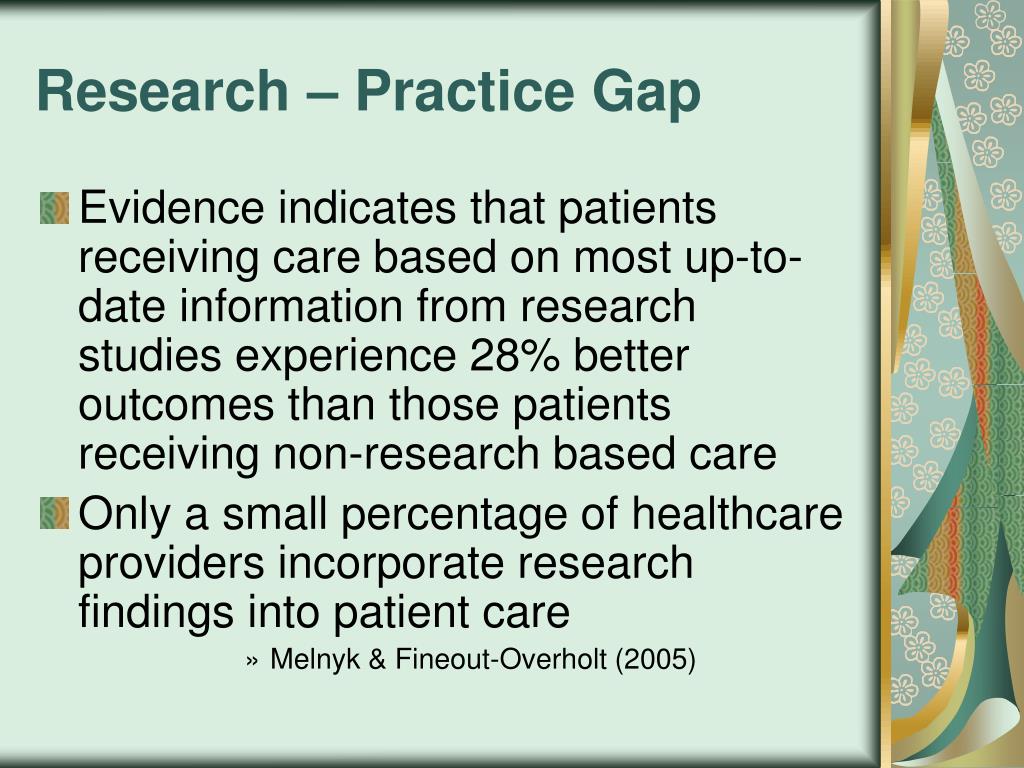 Research – Practice Gap

Evidence indicates that patients receiving care based on most up-to-date information from research studies experience 28% better outcomes than those patients receiving non-research based care

Only a small percentage of healthcare providers incorporate research findings into patient care

» Melnyk & Fineout-Overholt (2005)